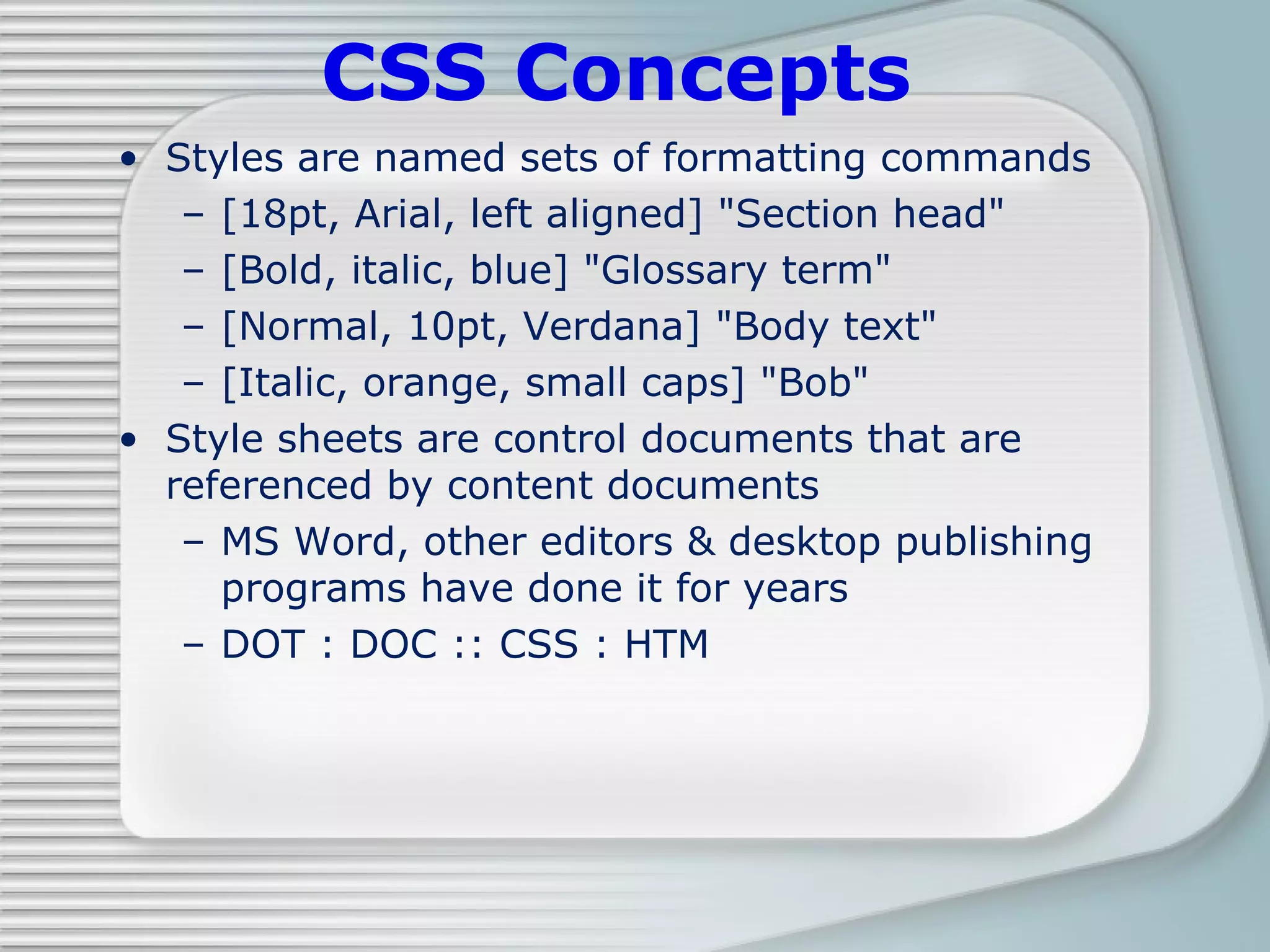 CSS Concepts

• Styles are named sets of formatting commands
  – [18pt, Arial, left aligned] "Section head"
  – [Bold, italic, blue] "Glossary term"
  – [Normal, 10pt, Verdana] "Body text"
  – [Italic, orange, small caps] "Bob"
• Style sheets are control documents that are referenced by content documents
  – MS Word, other editors & desktop publishing programs have done it for years
  – DOT : DOC :: CSS : HTM